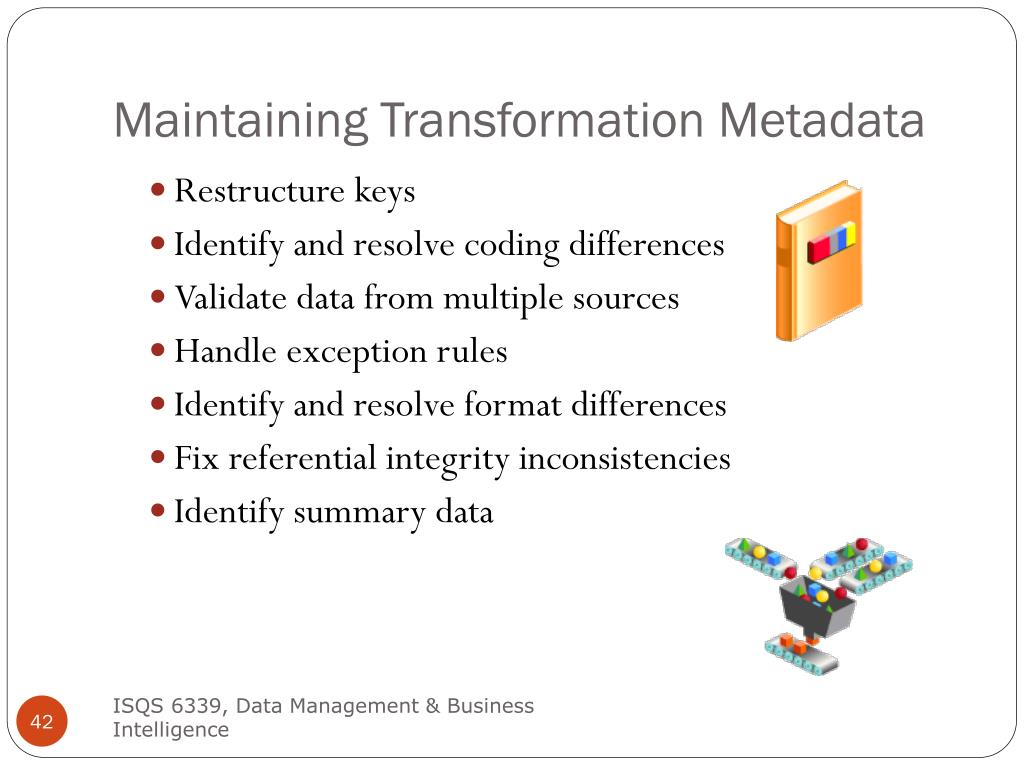 Maintaining Transformation Metadata

- Restructure keys
- Identify and resolve coding differences
- Validate data from multiple sources
- Handle exception rules
- Identify and resolve format differences
- Fix referential integrity inconsistencies
- Identify summary data

42

ISQS 6339, Data Management & Business Intelligence